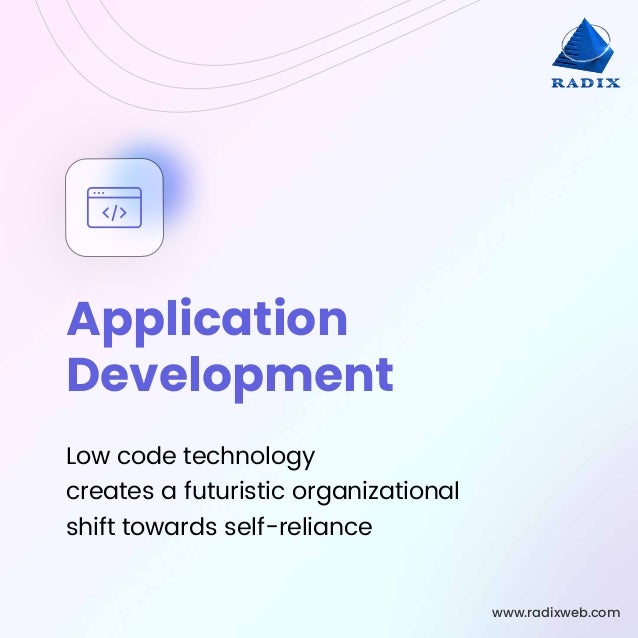 RADIX

</>

Application Development

Low code technology creates a futuristic organizational shift towards self-reliance

www.radixweb.com